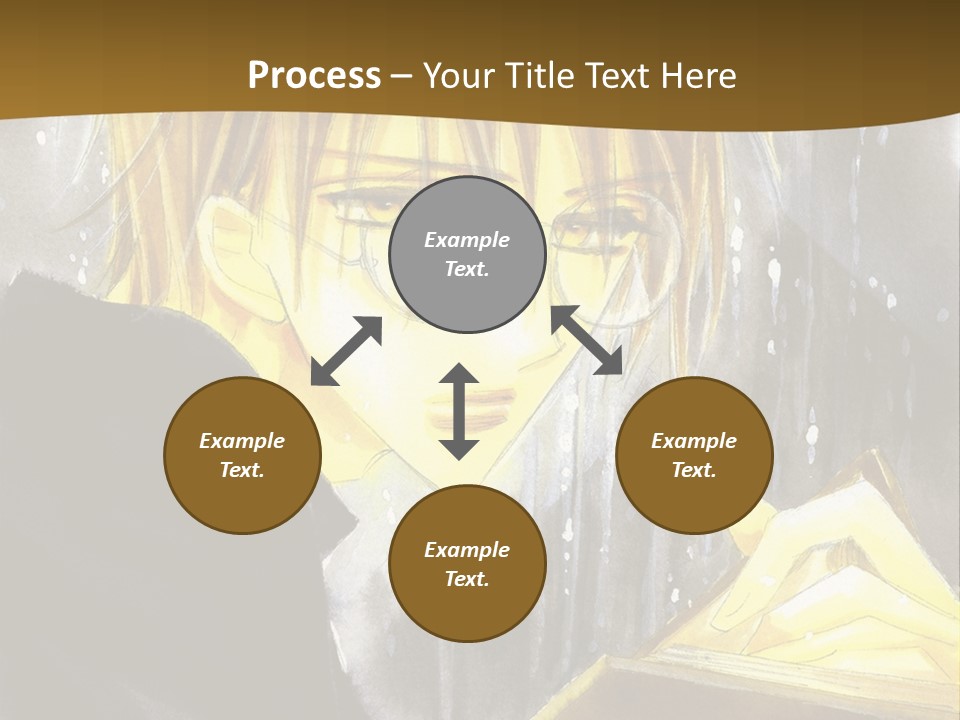 Process – Your Title Text Here

Example Text.

Example Text.

Example Text.

Example Text.